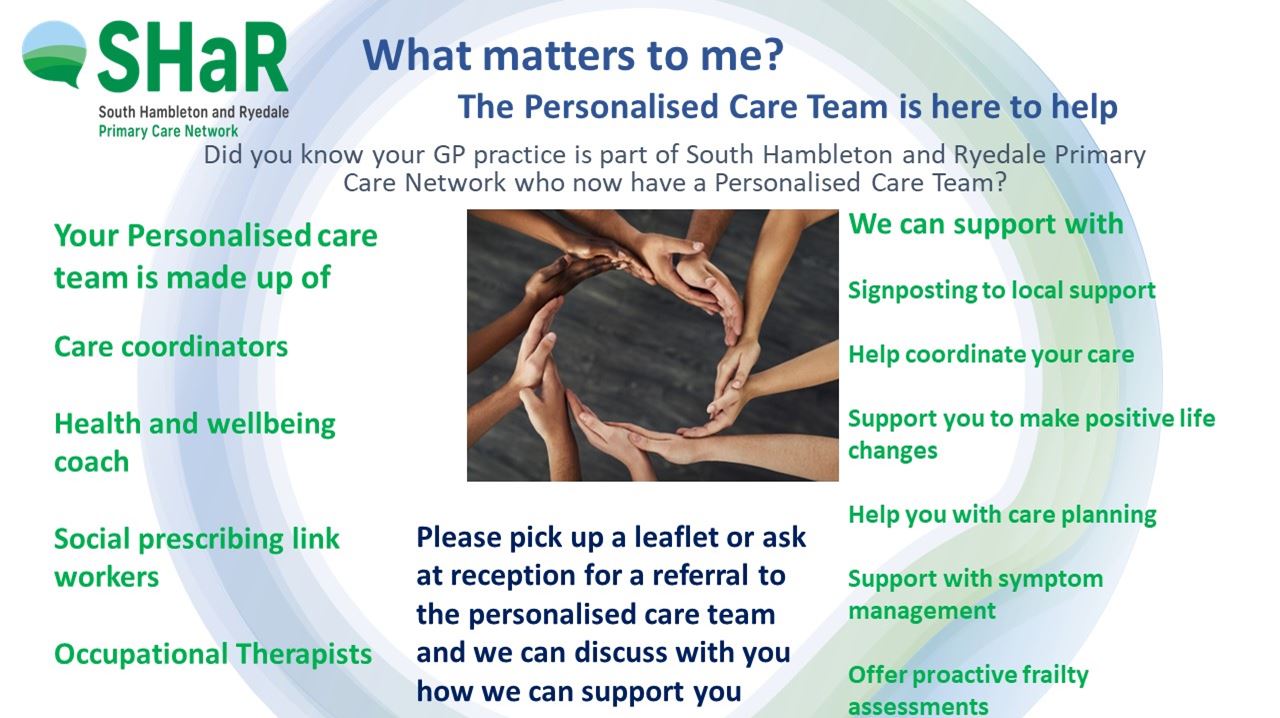 SHaR
South Hambleton and Ryedale
Primary Care Network

What matters to me?

The Personalised Care Team is here to help

Did you know your GP practice is part of South Hambleton and Ryedale Primary Care Network who now have a Personalised Care Team?

Your Personalised care team is made up of

Care coordinators

Health and wellbeing coach

Social prescribing link workers

Occupational Therapists

Please pick up a leaflet or ask at reception for a referral to the personalised care team and we can discuss with you how we can support you

We can support with

Signposting to local support

Help coordinate your care

Support you to make positive life changes

Help you with care planning

Support with symptom management

Offer proactive frailty assessments